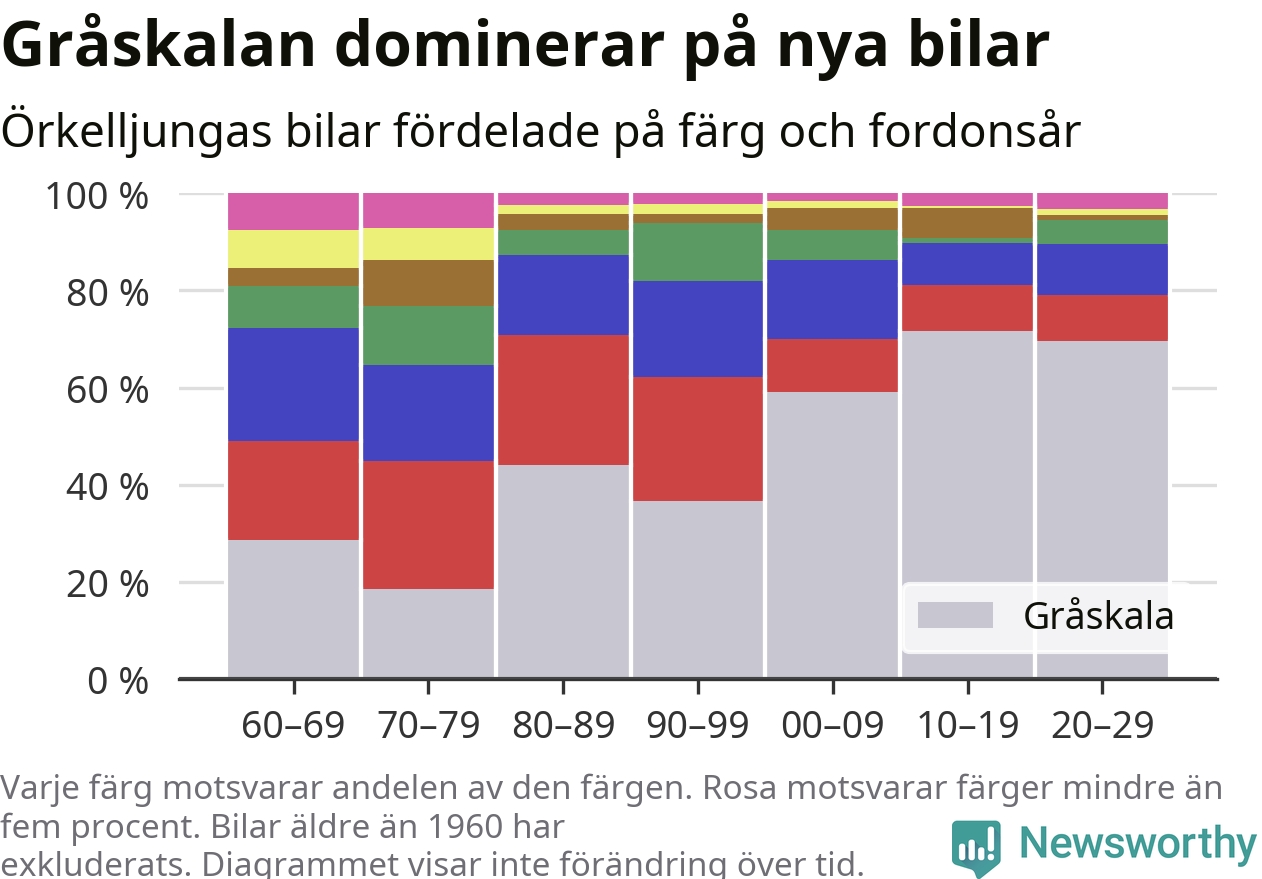 Gråskalan dominerar på nya bilar

Örkelljungas bilar fördelade på färg och fordonsår

100 %
80 %
60 %
40 %
20 %
0 %

Gråskala

60–69
70–79
80–89
90–99
00–09
10–19
20–29

Varje färg motsvarar andelen av den färgen. Rosa motsvarar färger mindre än fem procent. Bilar äldre än 1960 har exkluderats. Diagrammet visar inte förändring över tid.

Newsworthy